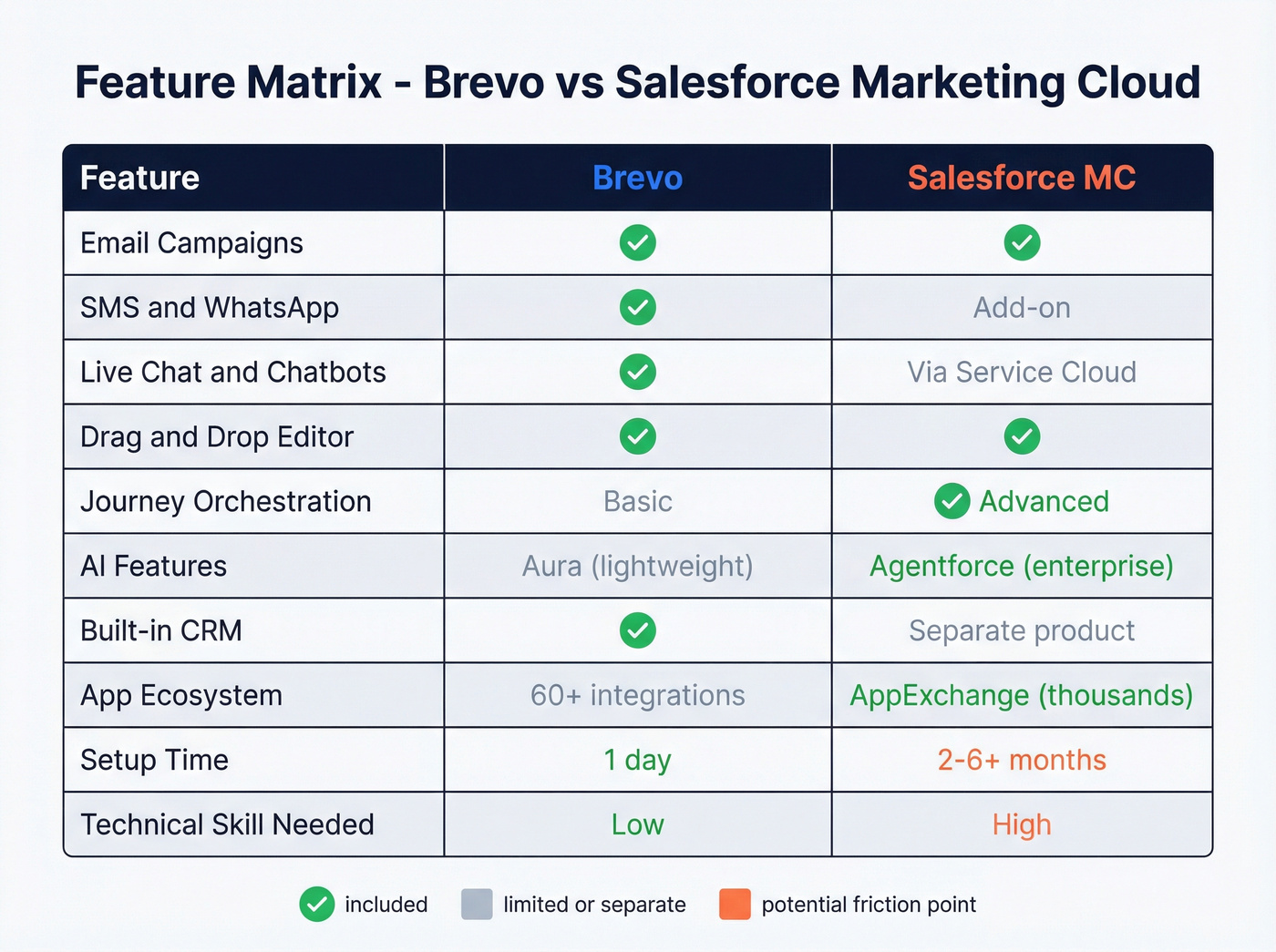 Feature Matrix - Brevo vs Salesforce Marketing Cloud

| Feature | Brevo | Salesforce MC |
|---|---|---|
| Email Campaigns | ✓ | ✓ |
| SMS and WhatsApp | ✓ | Add-on |
| Live Chat and Chatbots | ✓ | Via Service Cloud |
| Drag and Drop Editor | ✓ | ✓ |
| Journey Orchestration | Basic | ✓ Advanced |
| AI Features | Aura (lightweight) | Agentforce (enterprise) |
| Built-in CRM | ✓ | Separate product |
| App Ecosystem | 60+ integrations | AppExchange (thousands) |
| Setup Time | 1 day | 2-6+ months |
| Technical Skill Needed | Low | High |

✓ included   limited or separate   potential friction point